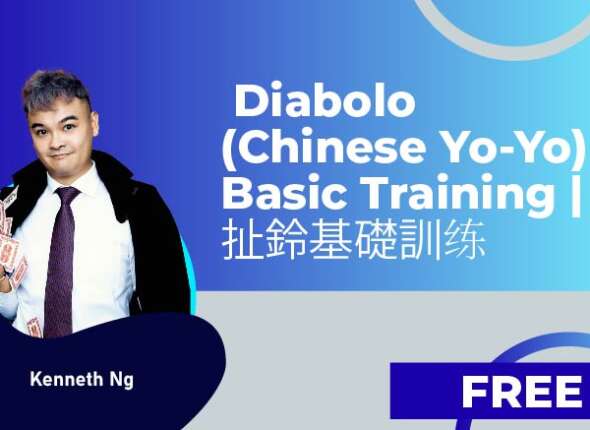 Diabolo (Chinese Yo-Yo) Basic Training |
扯鈴基礎訓练

Kenneth Ng

FREE